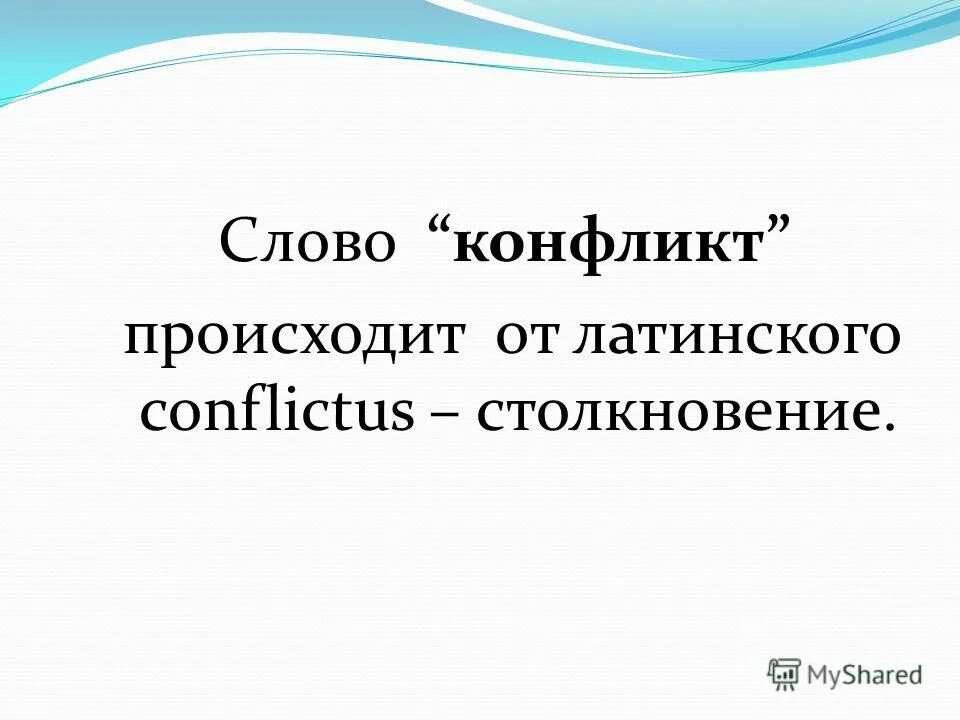 Слово “конфликт” происходит от латинского conflictus – столкновение.

MyShared